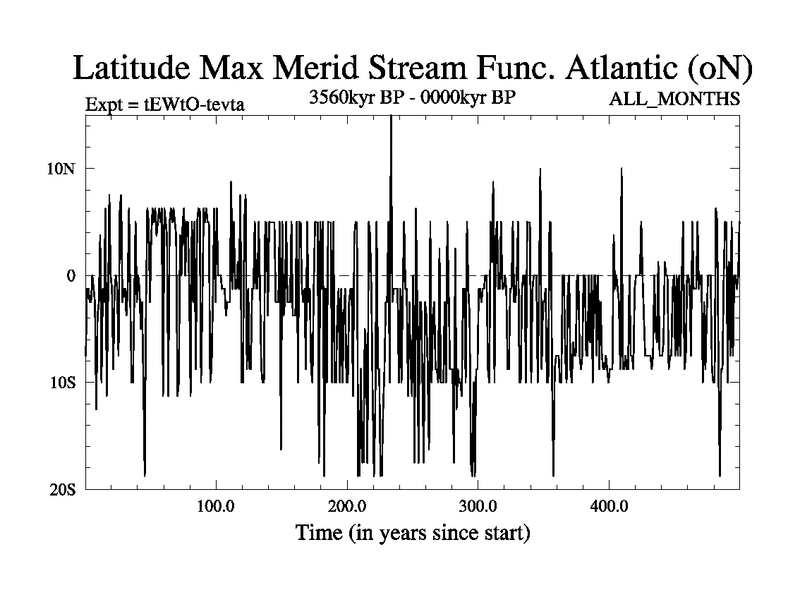 Latitude Max Merid Stream Func. Atlantic (oN)

Expt = tEWtO-tevta

3560kyr BP - 0000kyr BP

ALL_MONTHS

10N

0

10S

20S

100.0

200.0

300.0

400.0

Time (in years since start)